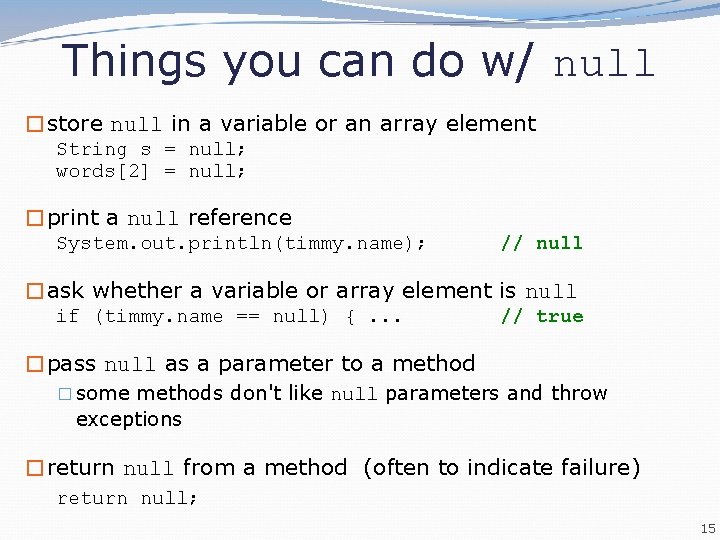 Things you can do w/ null

store null in a variable or an array element
String s = null;
words[2] = null;

print a null reference
System.out.println(timmy.name); // null

ask whether a variable or array element is null
if (timmy.name == null) { ... // true

pass null as a parameter to a method
some methods don't like null parameters and throw exceptions

return null from a method (often to indicate failure)
return null;

15